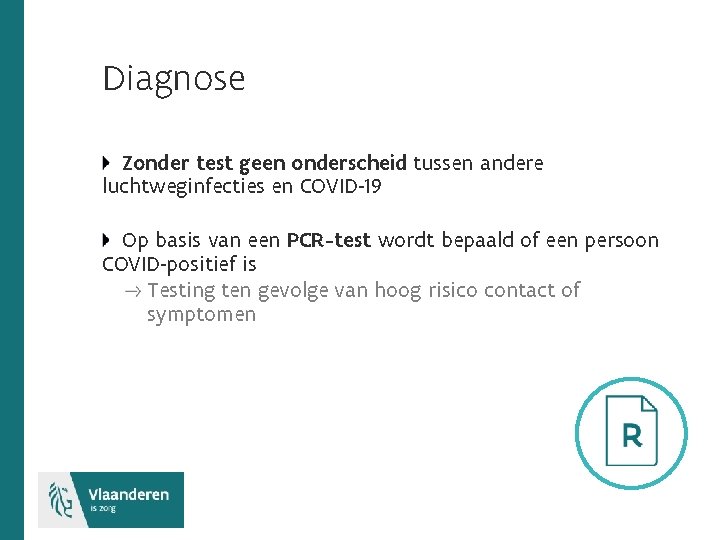 Diagnose

Zonder test geen onderscheid tussen andere luchtweginfecties en COVID-19

Op basis van een PCR-test wordt bepaald of een persoon COVID-positief is

→ Testing ten gevolge van hoog risico contact of symptomen

R

Vlaanderen
is zorg